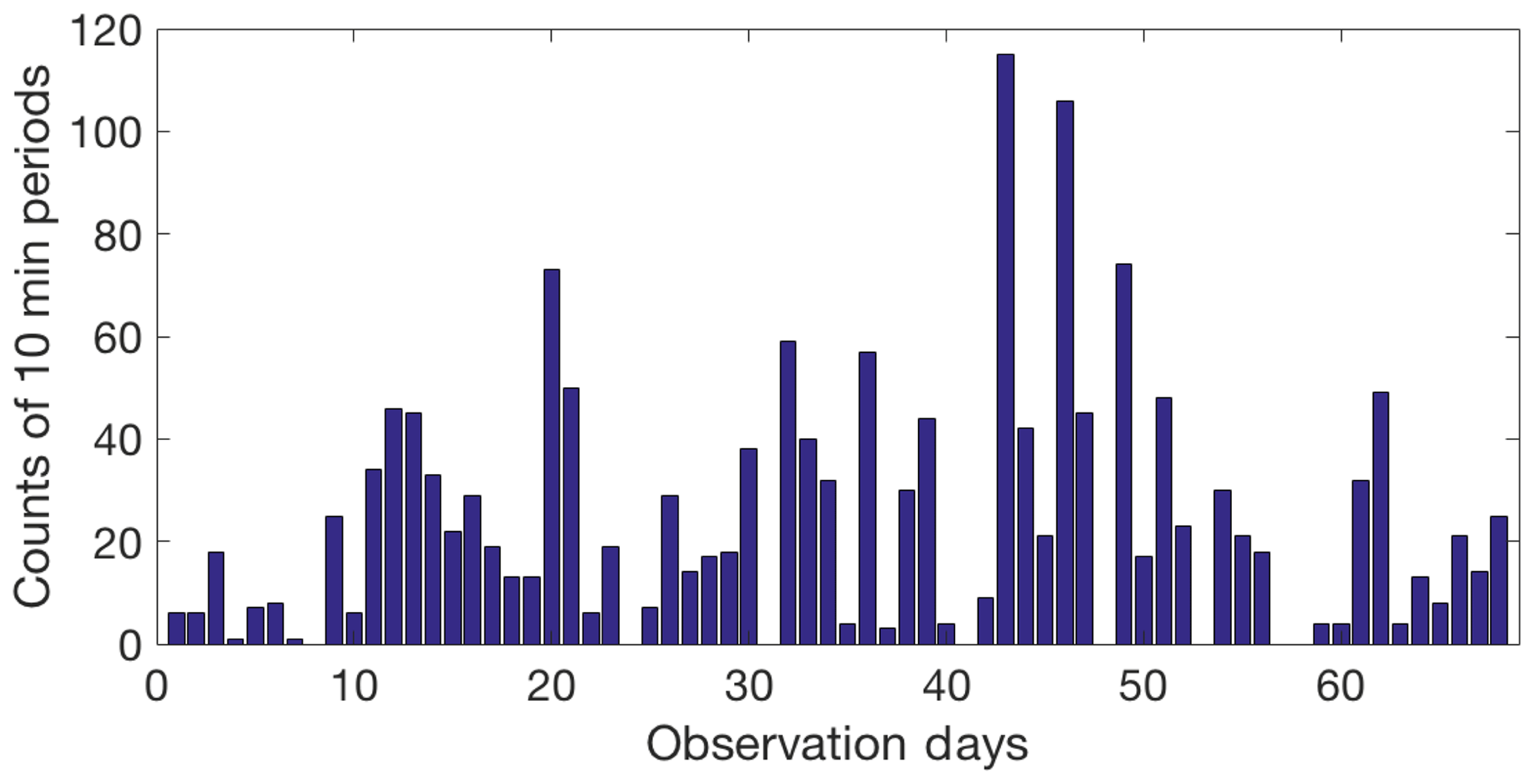 Counts of 10 min periods

120
100
80
60
40
20
0

0
10
20
30
40
50
60

Observation days